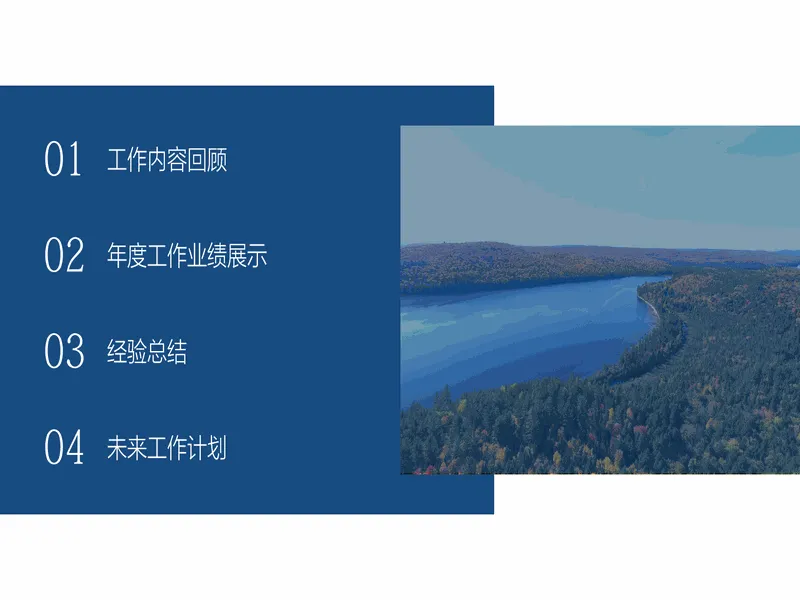 01 工作内容回顾

02 年度工作业绩展示

03 经验总结

04 未来工作计划